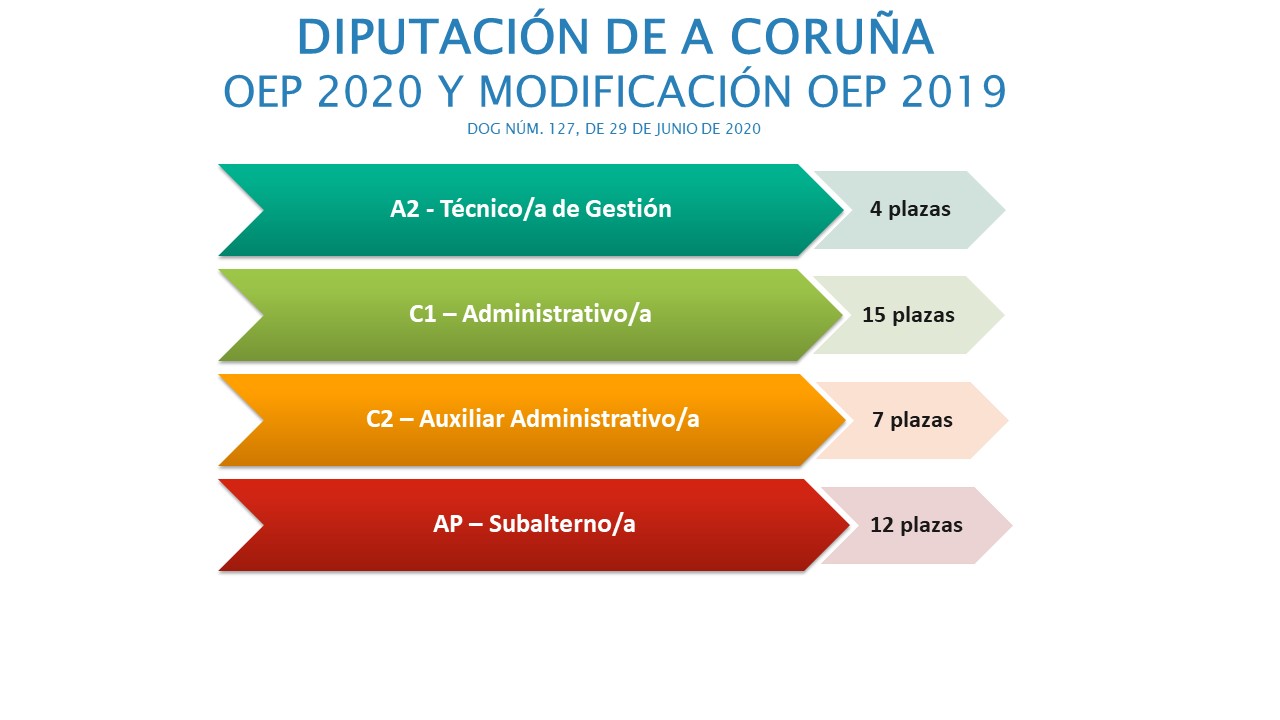 DIPUTACIÓN DE A CORUÑA
OEP 2020 Y MODIFICACIÓN OEP 2019
DOG NÚM. 127, DE 29 DE JUNIO DE 2020

A2 - Técnico/a de Gestión
4 plazas

C1 – Administrativo/a
15 plazas

C2 – Auxiliar Administrativo/a
7 plazas

AP – Subalterno/a
12 plazas